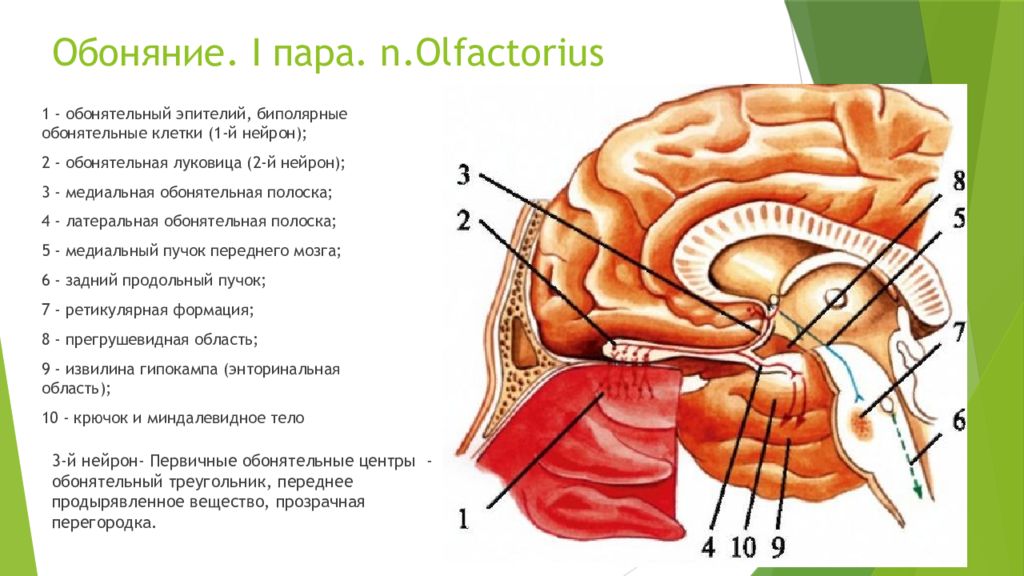 Обоняние. I пара. n.Olfactorius

1 - обонятельный эпителий, биполярные обонятельные клетки (1-й нейрон);

2 - обонятельная луковица (2-й нейрон);

3 - медиальная обонятельная полоска;

4 - латеральная обонятельная полоска;

5 - медиальный пучок переднего мозга;

6 - задний продольный пучок;

7 - ретикулярная формация;

8 - прегрушевидная область;

9 - извилина гипокампа (энторинальная область);

10 - крючок и миндалевидное тело

3-й нейрон- Первичные обонятельные центры - обонятельный треугольник, переднее продырявленное вещество, прозрачная перегородка.

3
2
8
5
7
6
1
4
10
9